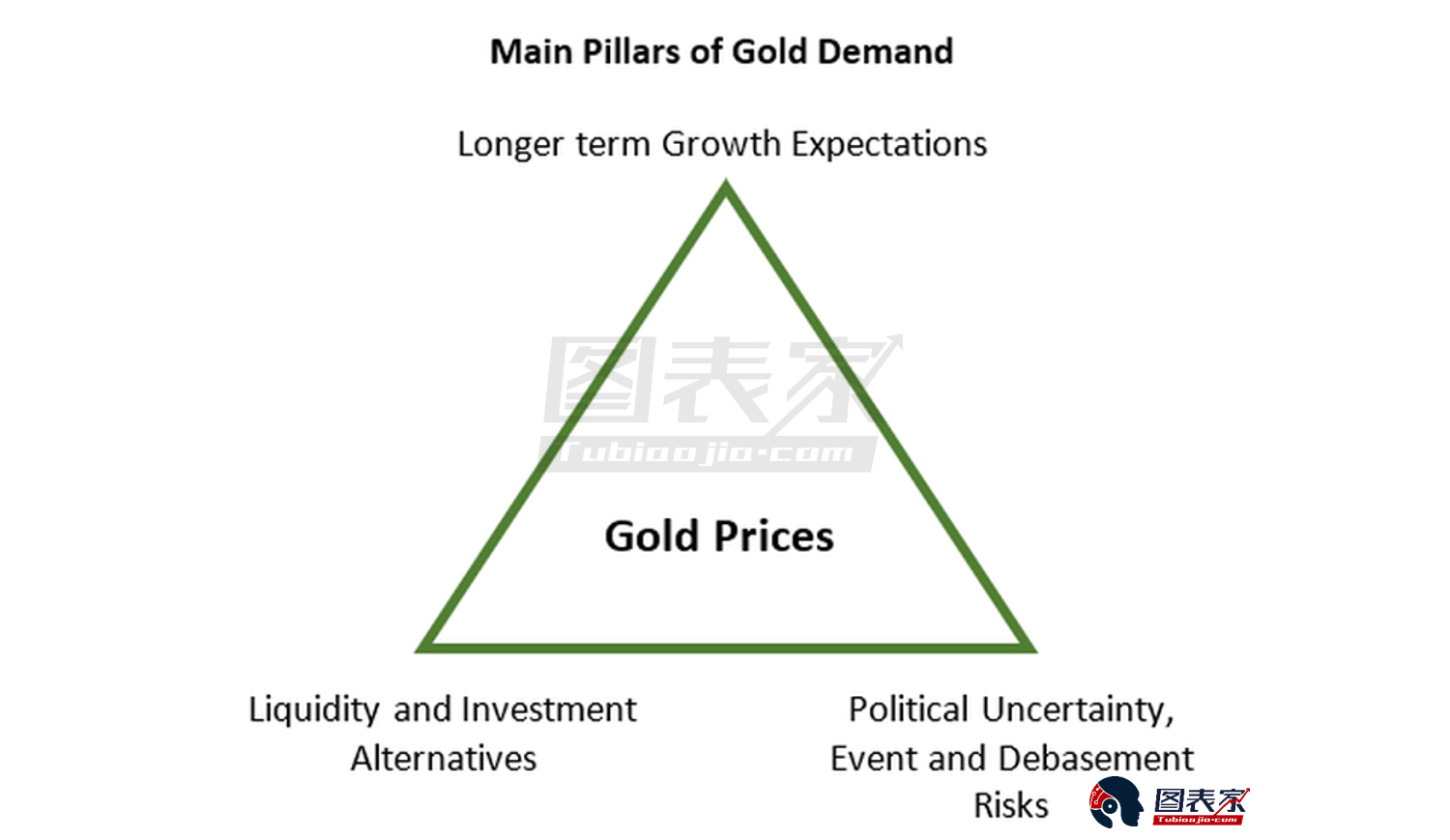 Main Pillars of Gold Demand

Longer term Growth Expectations

图表家
Tubiaojia.com

Gold Prices

Liquidity and Investment Alternatives

Political Uncertainty, Event and Debasement Risks

图表家
Tubiaojia.com